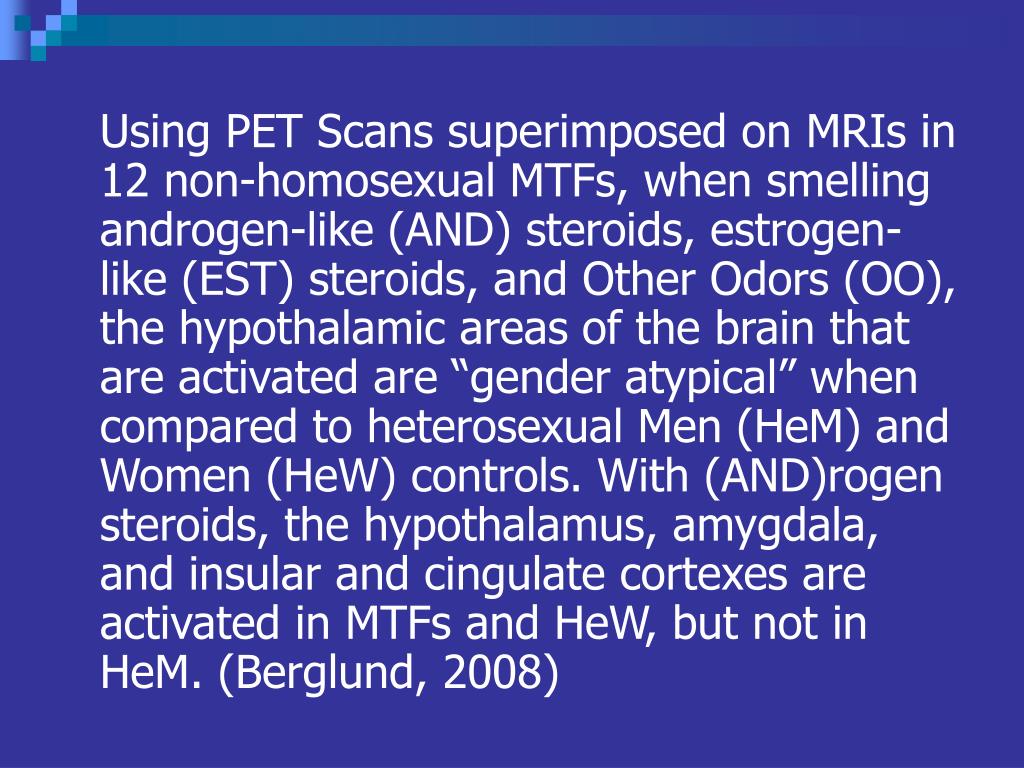 Using PET Scans superimposed on MRIs in 12 non-homosexual MTFs, when smelling androgen-like (AND) steroids, estrogen-like (EST) steroids, and Other Odors (OO), the hypothalamic areas of the brain that are activated are “gender atypical” when compared to heterosexual Men (HeM) and Women (HeW) controls. With (AND)rogen steroids, the hypothalamus, amygdala, and insular and cingulate cortexes are activated in MTFs and HeW, but not in HeM. (Berglund, 2008)